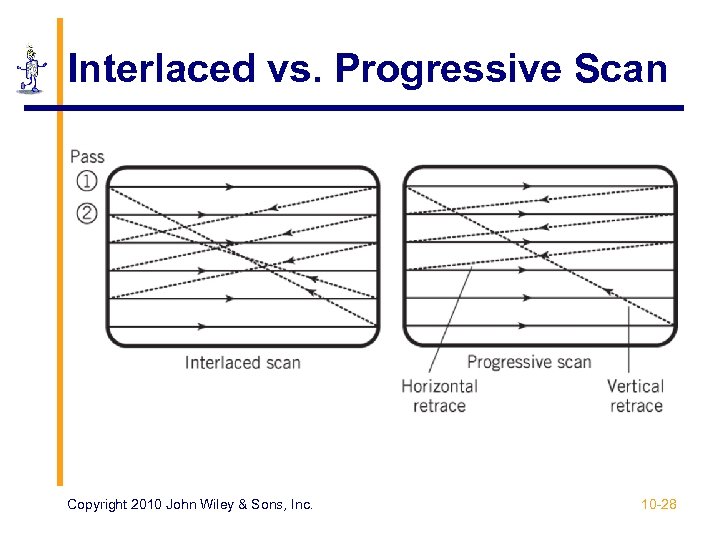 Interlaced vs. Progressive Scan

Pass
①
②

Interlaced scan

Progressive scan

Horizontal retrace

Vertical retrace

Copyright 2010 John Wiley & Sons, Inc.

10-28